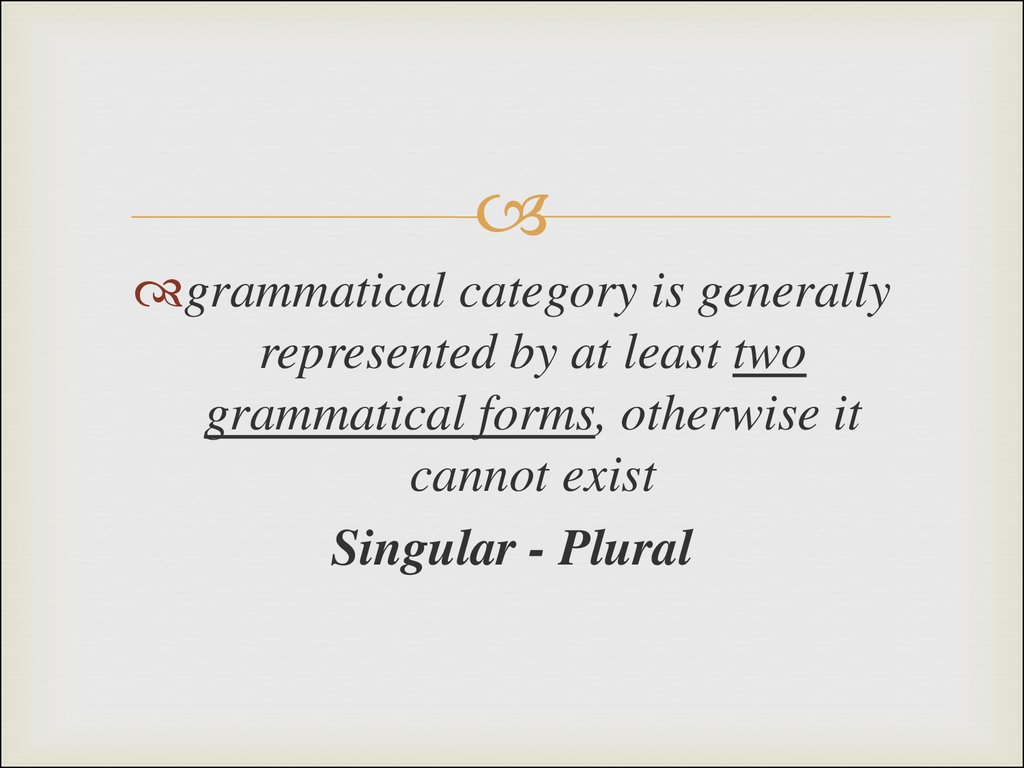 grammatical category is generally represented by at least two grammatical forms, otherwise it cannot exist

Singular - Plural